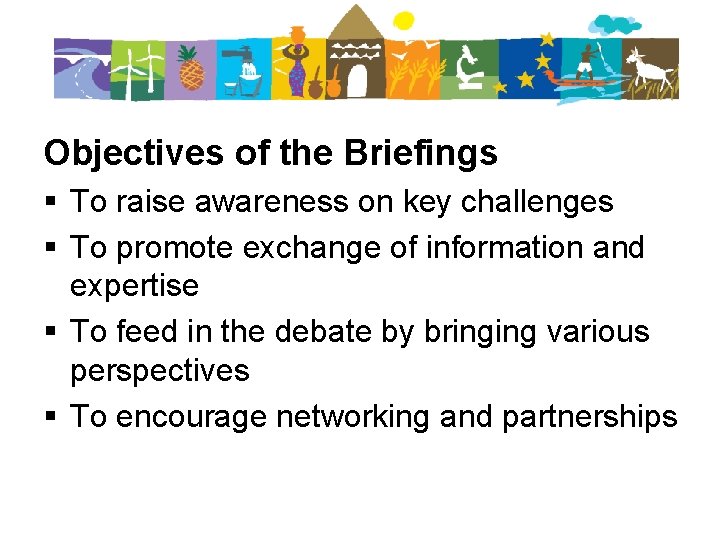 Objectives of the Briefings

▪ To raise awareness on key challenges

▪ To promote exchange of information and expertise

▪ To feed in the debate by bringing various perspectives

▪ To encourage networking and partnerships